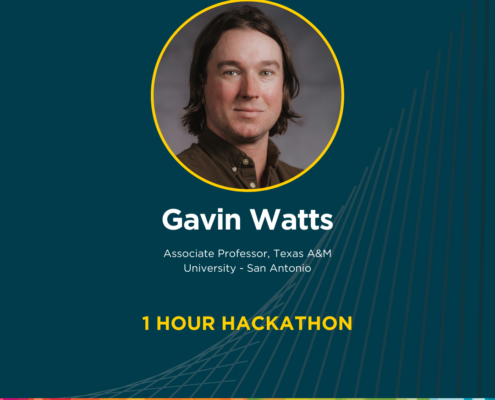 Gavin Watts

Associate Professor, Texas A&M University - San Antonio

1 HOUR HACKATHON